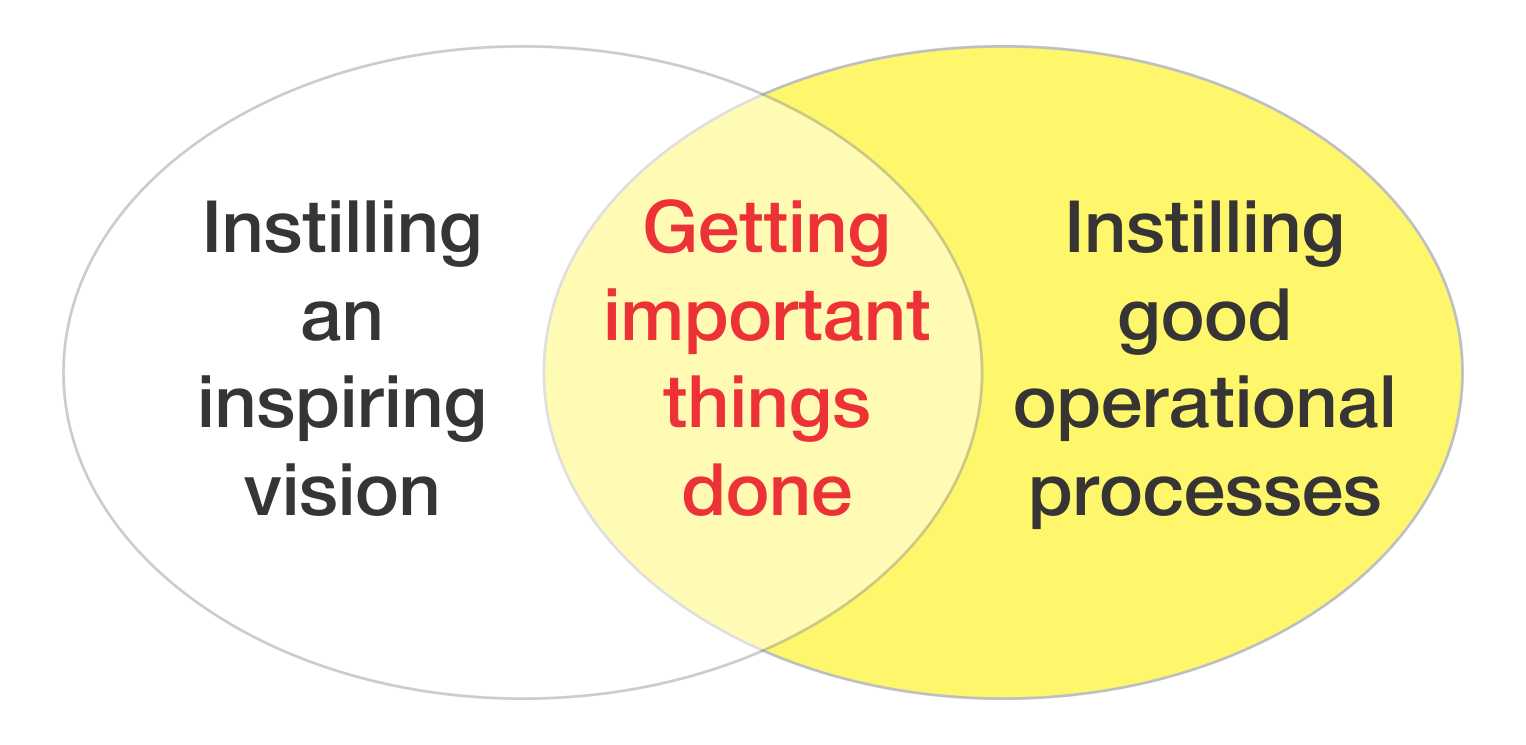 Instilling an inspiring vision

Getting important things done

Instilling good operational processes